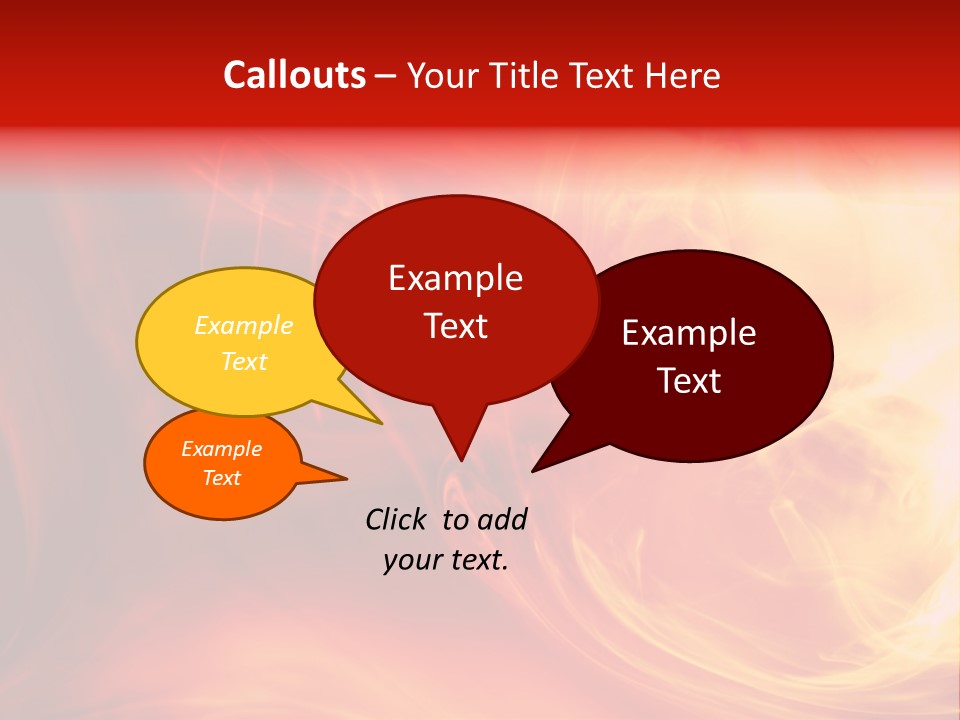 Callouts – Your Title Text Here

Example Text

Example Text

Example Text

Example Text

Click to add your text.